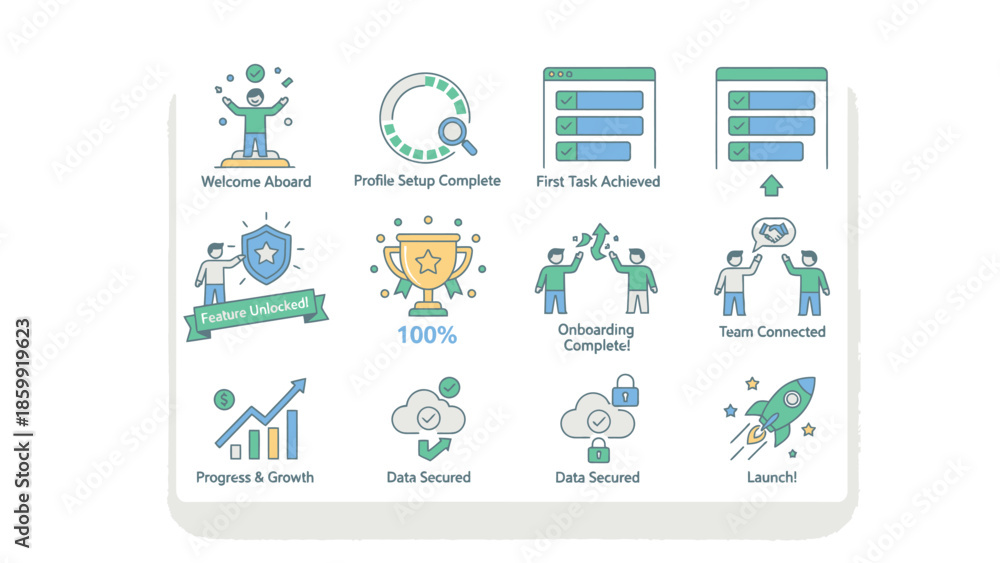 Welcome Aboard

Profile Setup Complete

First Task Achieved

Feature Unlocked!

100%

Onboarding Complete!

Team Connected

$

Progress & Growth

Data Secured

Data Secured

Launch!

Adobe Stock | #1859919623